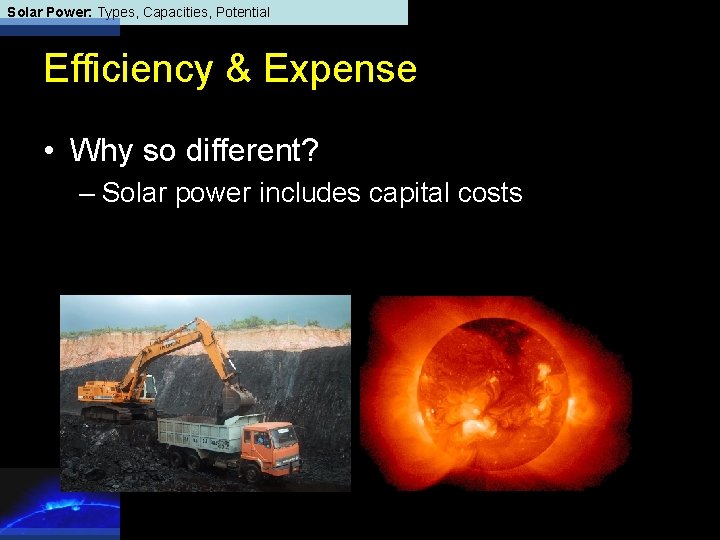 Solar Power: Types, Capacities, Potential

Efficiency & Expense

• Why so different?
– Solar power includes capital costs